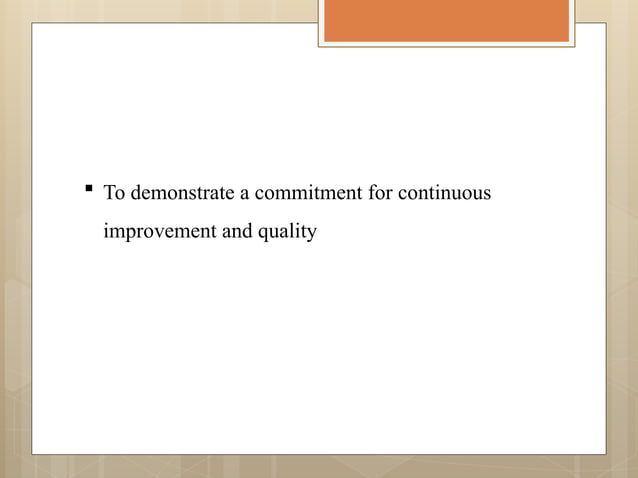 ▪ To demonstrate a commitment for continuous improvement and quality